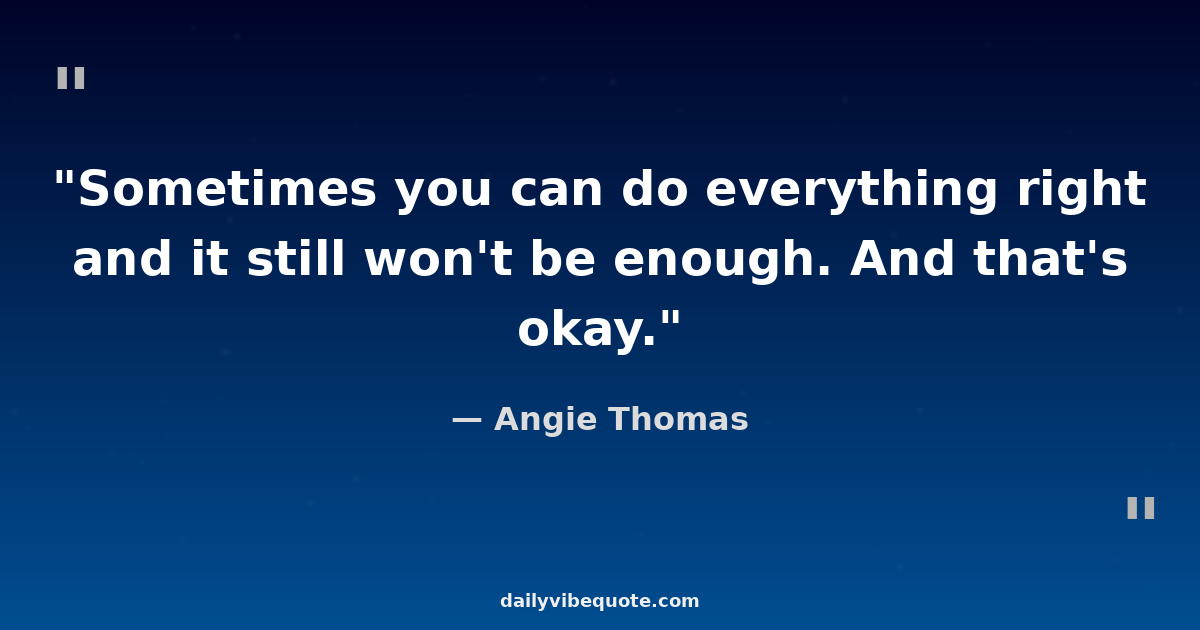 "

"Sometimes you can do everything right and it still won't be enough. And that's okay."

— Angie Thomas

"

dailyvibequote.com